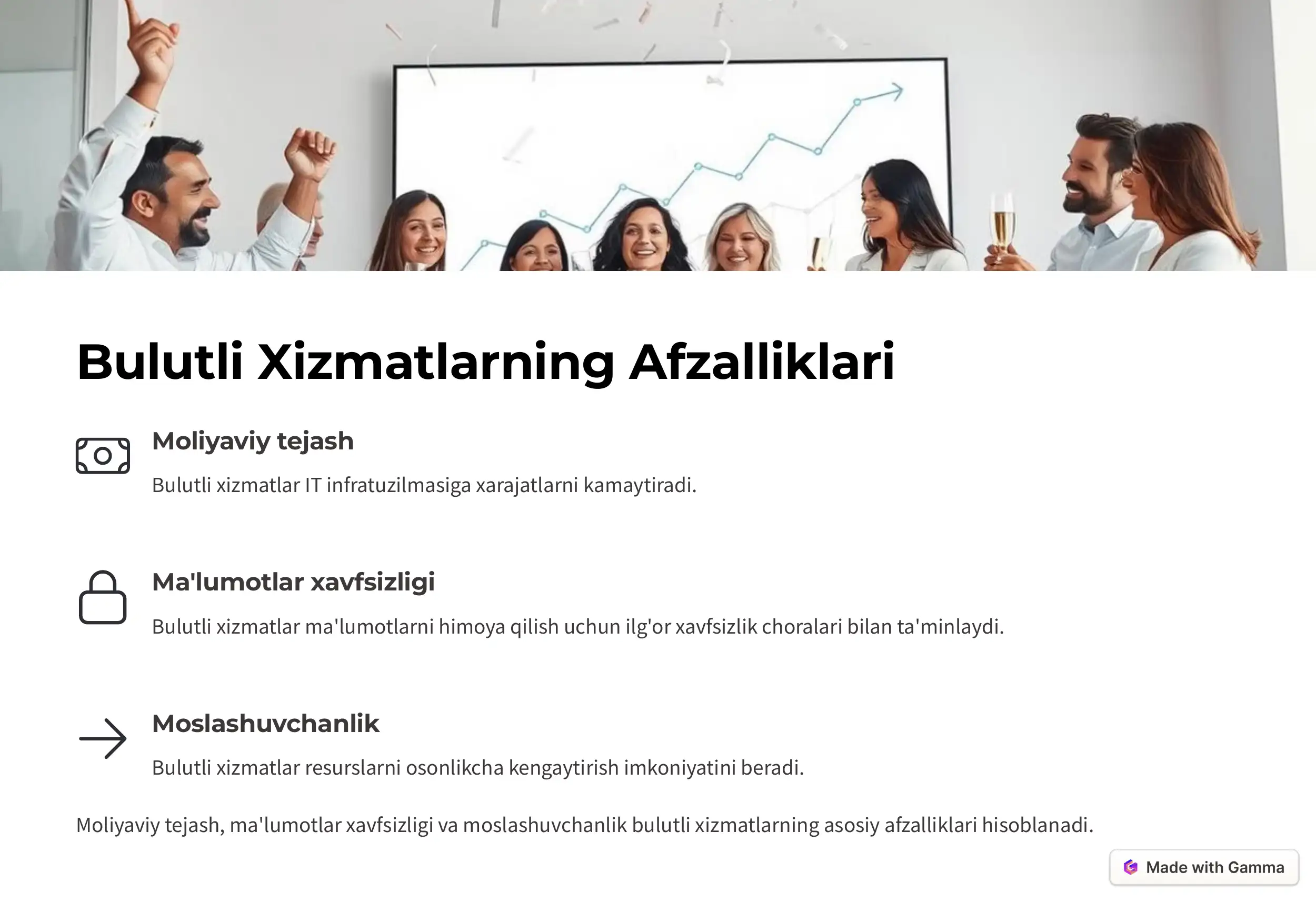 Bulutli Xizmatlarning Afzalliklari

Moliyaviy tejash

Bulutli xizmatlar IT infratuzilmasiga xarajatlarni kamaytiradi.

Ma'lumotlar xavfsizligi

Bulutli xizmatlar ma'lumotlarni himoya qilish uchun ilg'or xavfsizlik choralari bilan ta'minlaydi.

Moslashuvchanlik

Bulutli xizmatlar resurslarni osonlikcha kengaytirish imkoniyatini beradi.

Moliyaviy tejash, ma'lumotlar xavfsizligi va moslashuvchanlik bulutli xizmatlarning asosiy afzalliklari hisoblanadi.

Made with Gamma